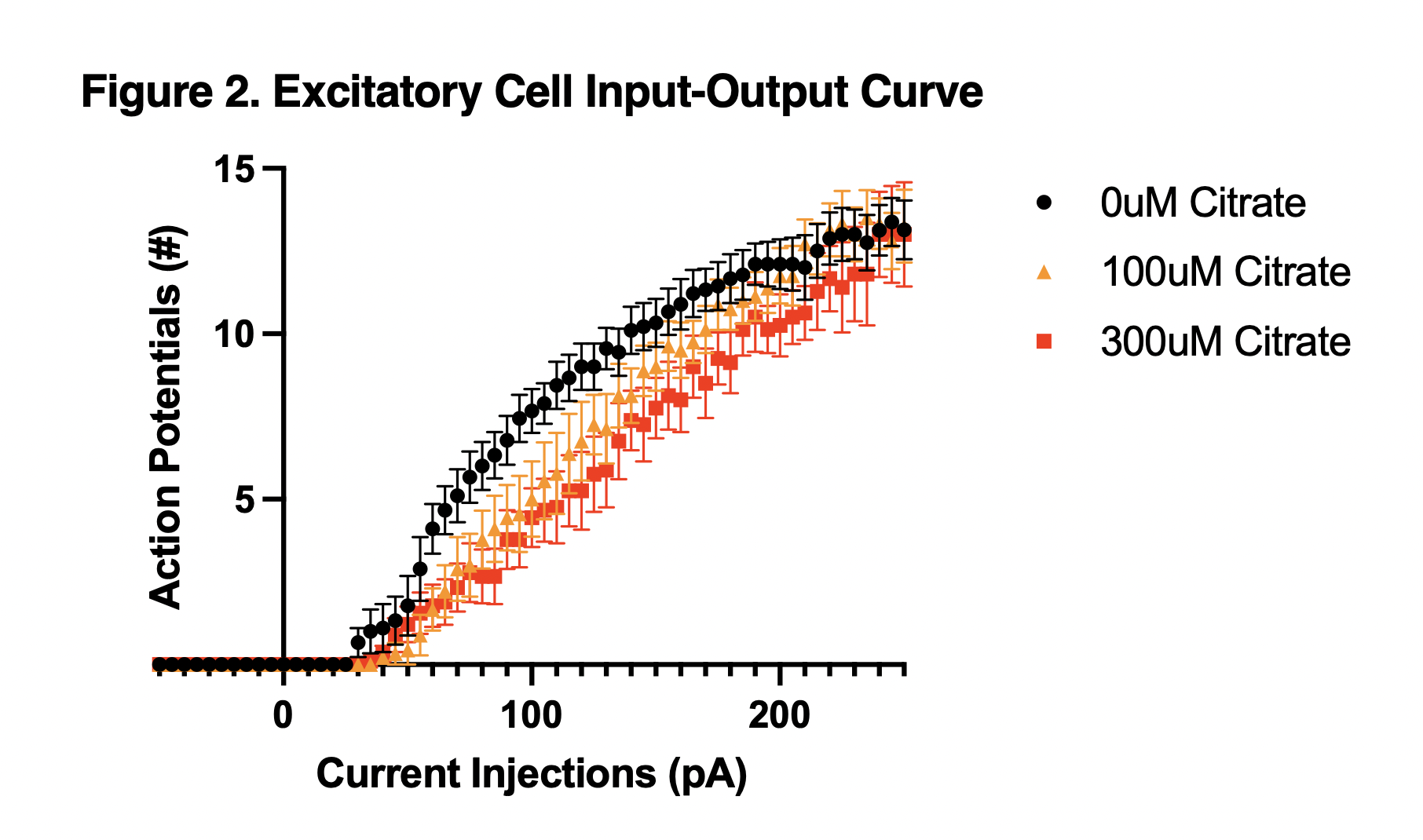 Figure 2. Excitatory Cell Input-Output Curve

Action Potentials (#)

15
10
5

0
100
200

Current Injections (pA)

0uM Citrate
100uM Citrate
300uM Citrate